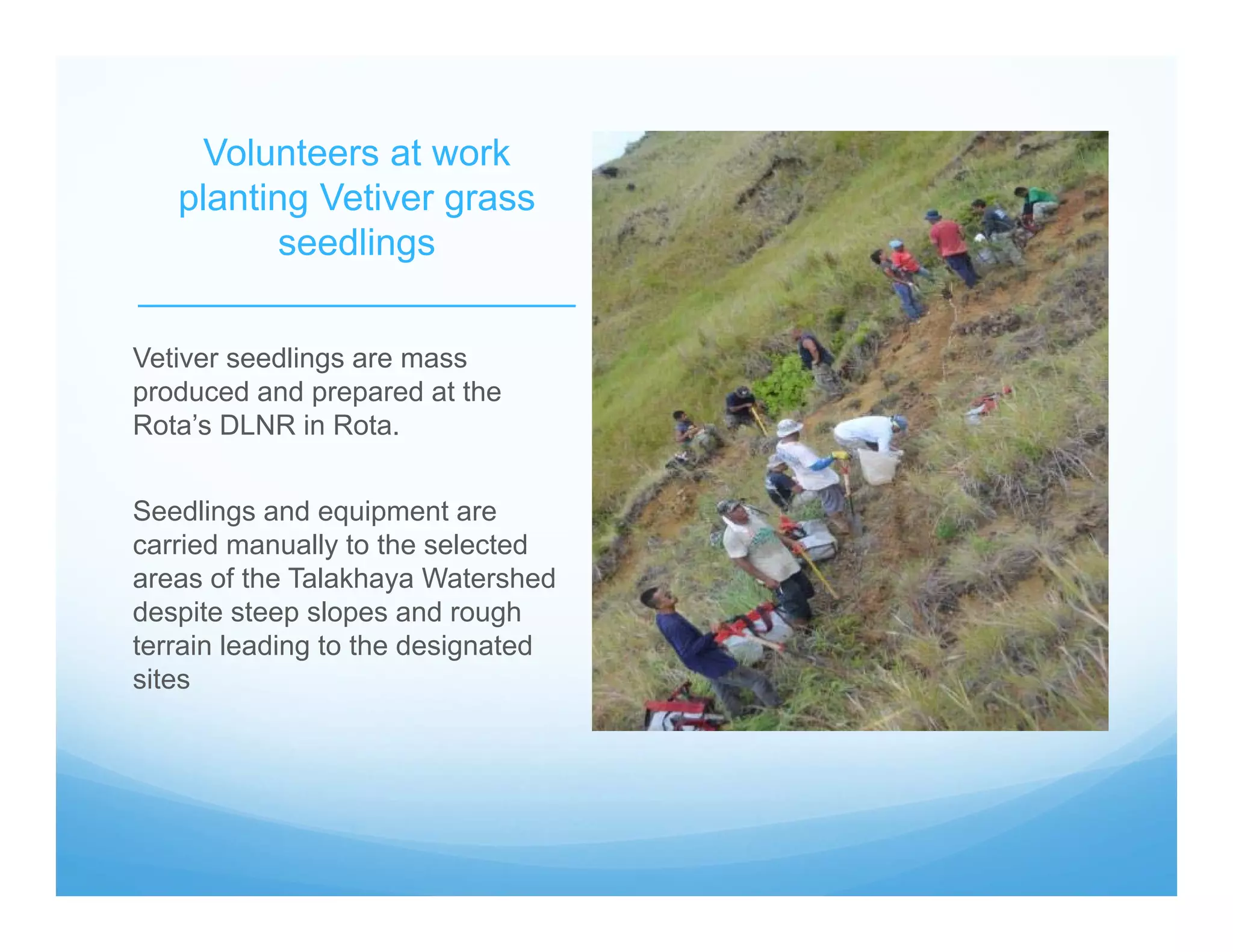 Volunteers at work planting Vetiver grass seedlings

Vetiver seedlings are mass produced and prepared at the Rota’s DLNR in Rota.

Seedlings and equipment are carried manually to the selected areas of the Talakhaya Watershed despite steep slopes and rough terrain leading to the designated sites